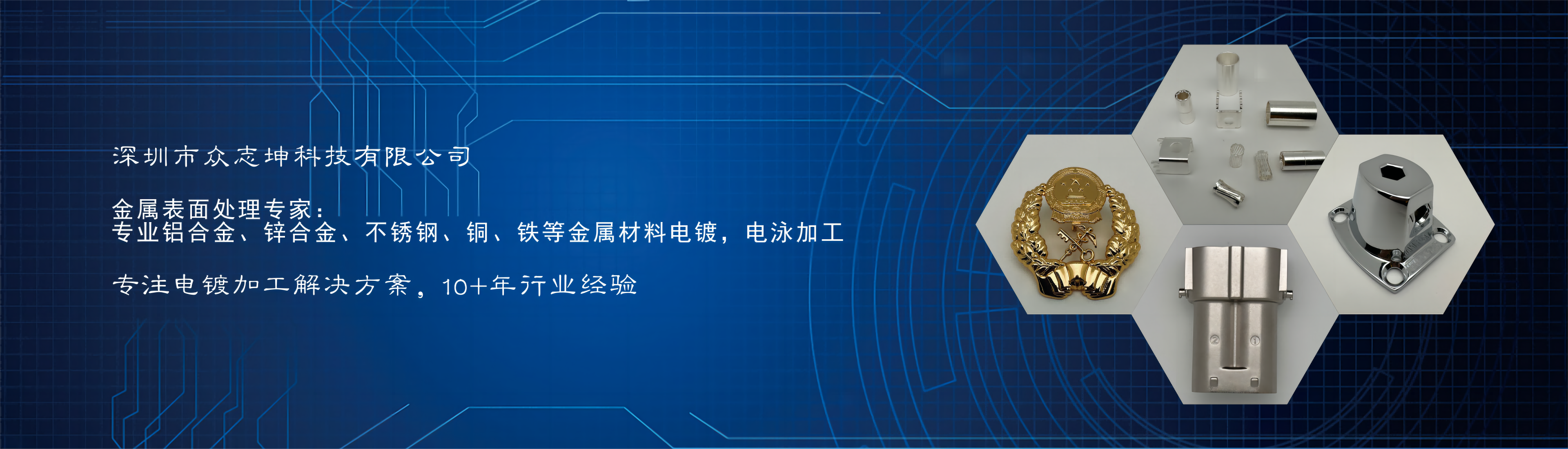 深圳市众志坤科技有限公司

金属表面处理专家：
专业铝合金、锌合金、不锈钢、铜、铁等金属材料电镀，电泳加工

专注电镀加工解决方案，10+年行业经验